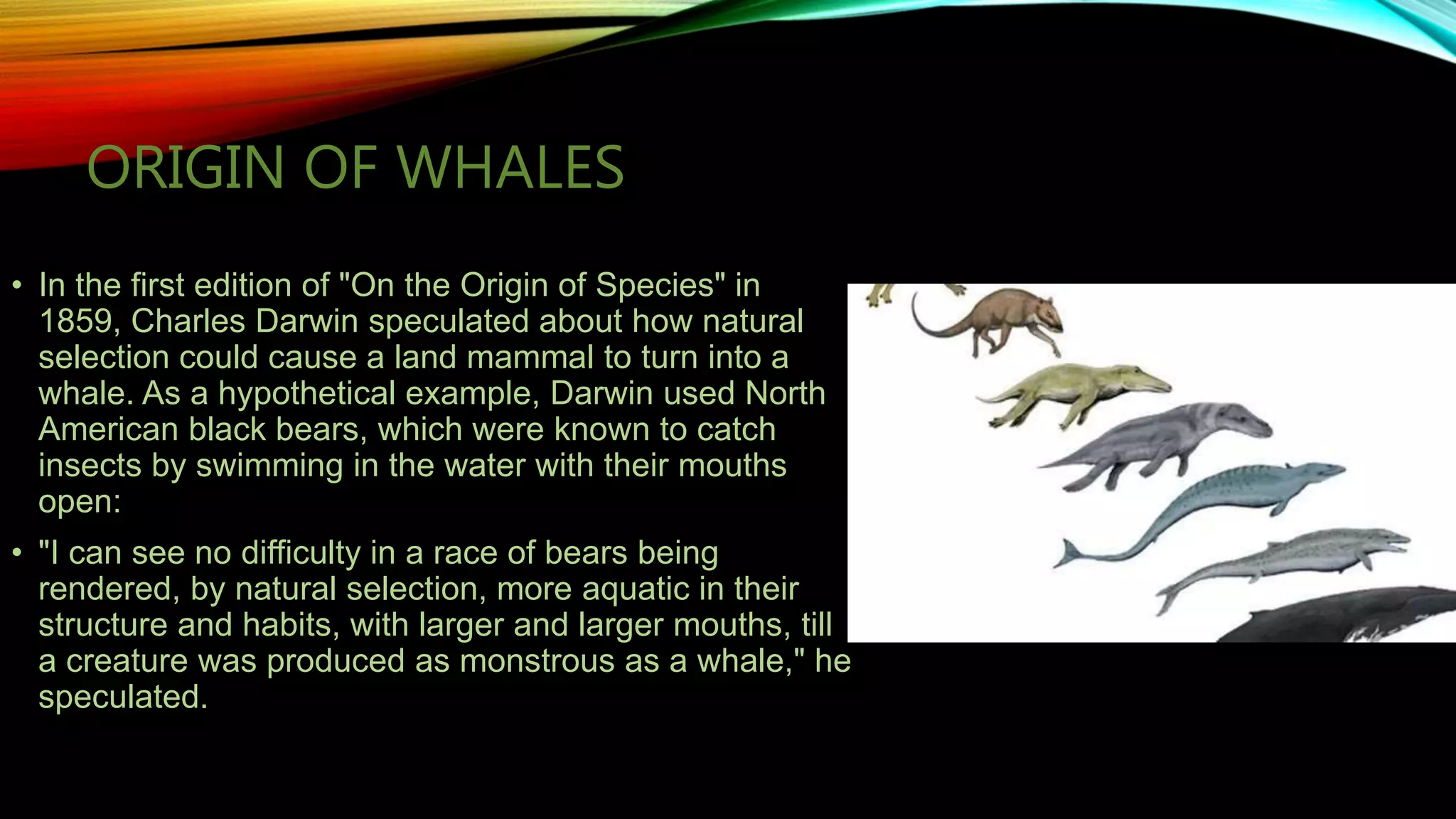 ORIGIN OF WHALES

• In the first edition of "On the Origin of Species" in 1859, Charles Darwin speculated about how natural selection could cause a land mammal to turn into a whale. As a hypothetical example, Darwin used North American black bears, which were known to catch insects by swimming in the water with their mouths open:

• "I can see no difficulty in a race of bears being rendered, by natural selection, more aquatic in their structure and habits, with larger and larger mouths, till a creature was produced as monstrous as a whale," he speculated.